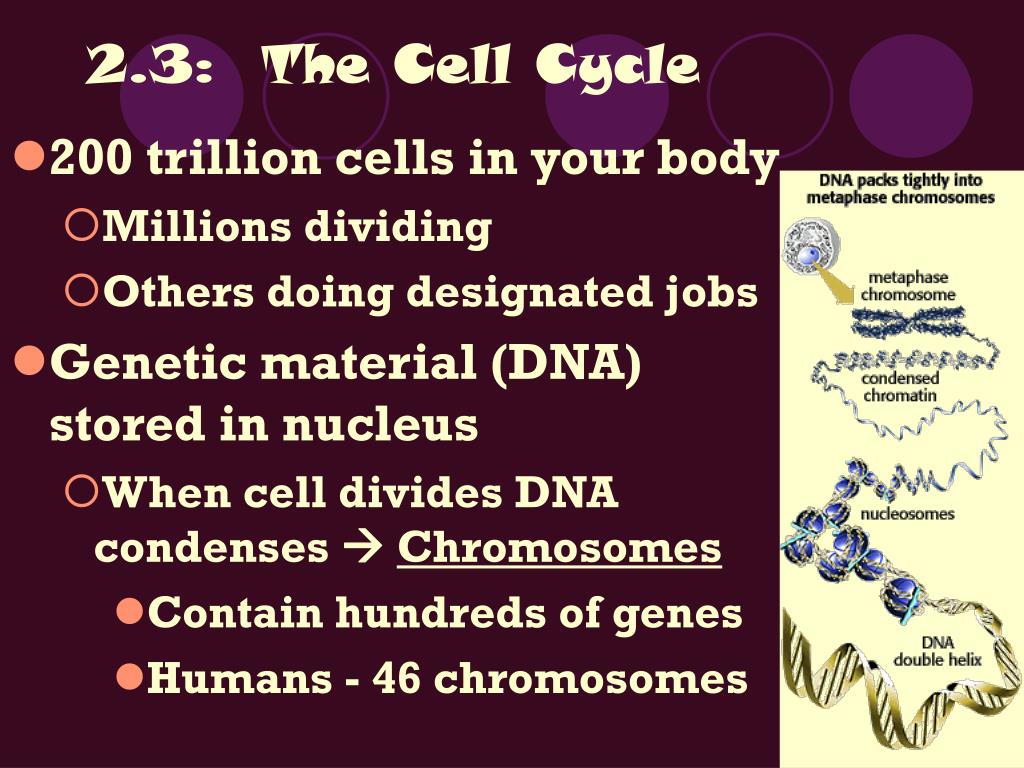 2.3: The Cell Cycle

200 trillion cells in your body
Millions dividing
Others doing designated jobs
Genetic material (DNA) stored in nucleus
When cell divides DNA condenses → Chromosomes
Contain hundreds of genes
Humans - 46 chromosomes

DNA packs tightly into metaphase chromosomes
metaphase chromosome
condensed chromatin
nucleosomes
DNA double helix